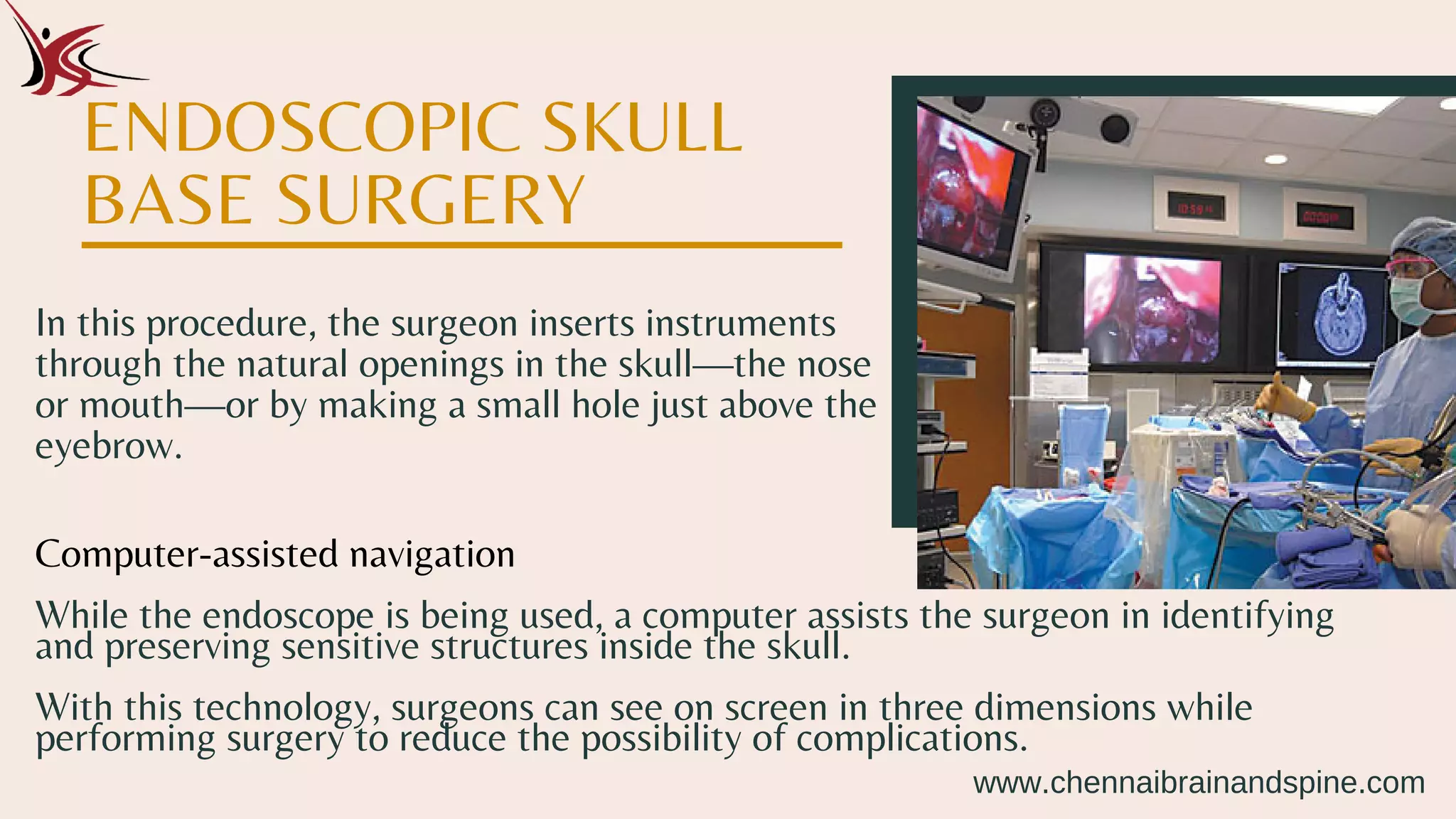 ENDOSCOPIC SKULL BASE SURGERY

In this procedure, the surgeon inserts instruments through the natural openings in the skull—the nose or mouth—or by making a small hole just above the eyebrow.

Computer-assisted navigation

While the endoscope is being used, a computer assists the surgeon in identifying and preserving sensitive structures inside the skull.

With this technology, surgeons can see on screen in three dimensions while performing surgery to reduce the possibility of complications.

www.chennaibrainandspine.com